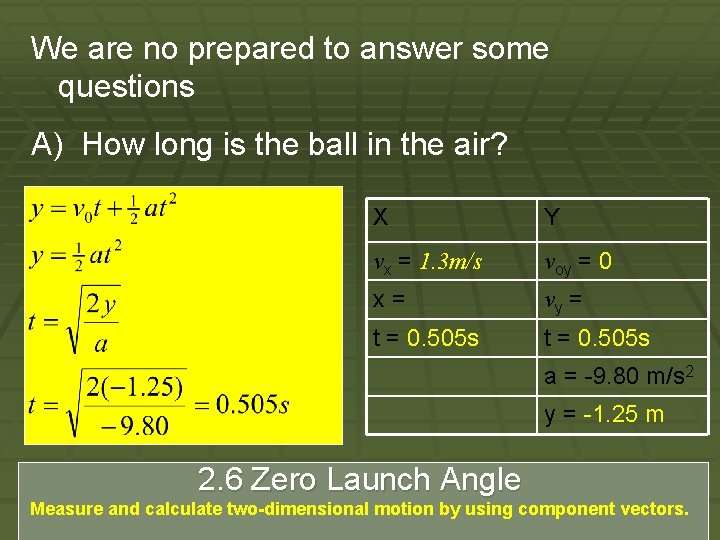 We are no prepared to answer some questions

A) How long is the ball in the air?

$y = v_0 t + \frac{1}{2}at^2$

$y = \frac{1}{2}at^2$

$t = \sqrt{\frac{2y}{a}}$

$t = \sqrt{\frac{2(-1.25)}{-9.80}} = 0.505s$

| X | Y |
|---|---|
| $v_x$ = 1.3m/s | $v_{oy}$ = 0 |
| x = | $v_y$ = |
| t = 0.505s | t = 0.505s |
| | a = -9.80 m/s$^2$ |
| | y = -1.25 m |

2.6 Zero Launch Angle

Measure and calculate two-dimensional motion by using component vectors.